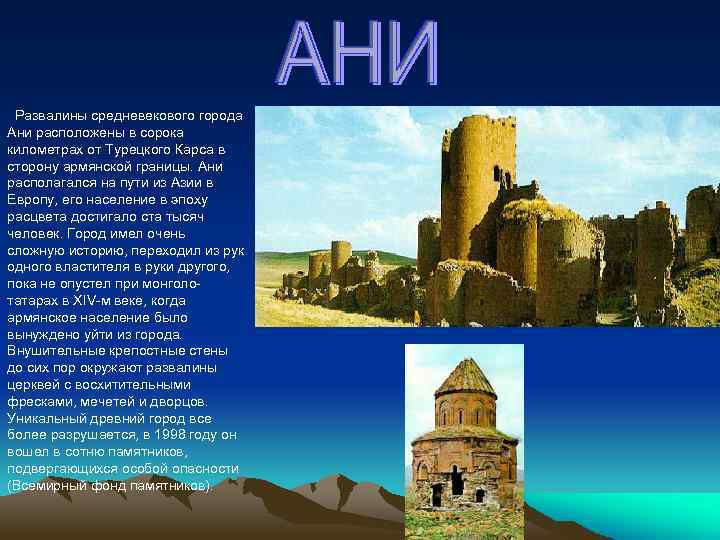 АНИ

Развалины средневекового города Ани расположены в сорока километрах от Турецкого Карса в сторону армянской границы. Ани располагался на пути из Азии в Европу, его население в эпоху расцвета достигало ста тысяч человек. Город имел очень сложную историю, переходил из рук одного властителя в руки другого, пока не опустел при монголо-татарах в XIV-м веке, когда армянское население было вынуждено уйти из города. Внушительные крепостные стены до сих пор окружают развалины церквей с восхитительными фресками, мечетей и дворцов. Уникальный древний город все более разрушается, в 1998 году он вошел в сотню памятников, подвергающихся особой опасности (Всемирный фонд памятников).